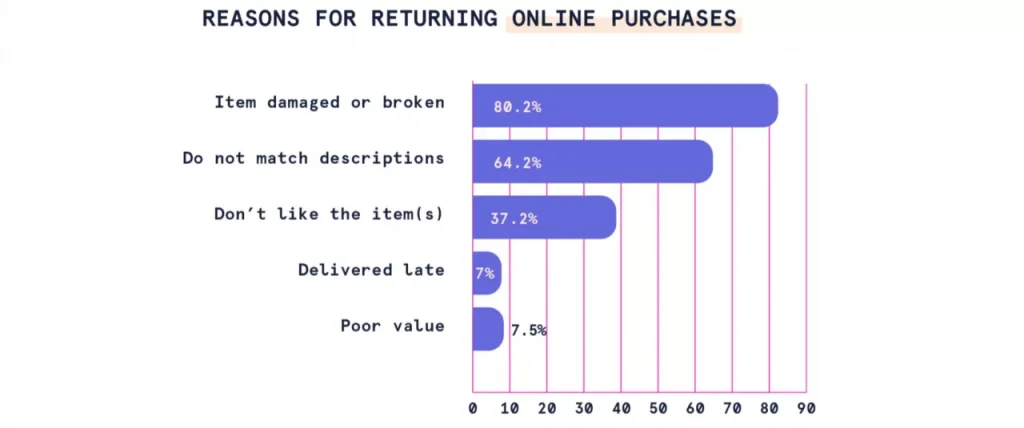 REASONS FOR RETURNING ONLINE PURCHASES

Item damaged or broken 80.2%
Do not match descriptions 64.2%
Don't like the item(s) 37.2%
Delivered late 7%
Poor value 7.5%

0 10 20 30 40 50 60 70 80 90